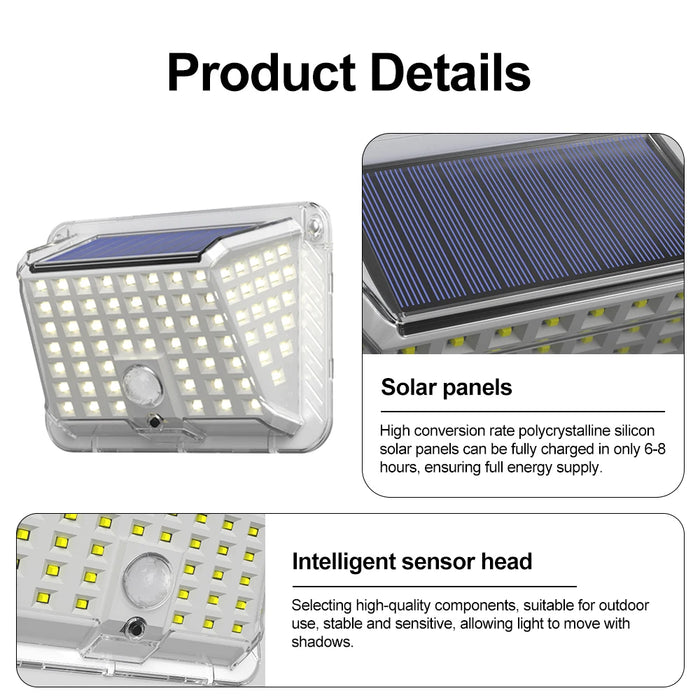 Product Details

Solar panels

High conversion rate polycrystalline silicon solar panels can be fully charged in only 6-8 hours, ensuring full energy supply.

Intelligent sensor head

Selecting high-quality components, suitable for outdoor use, stable and sensitive, allowing light to move with shadows.